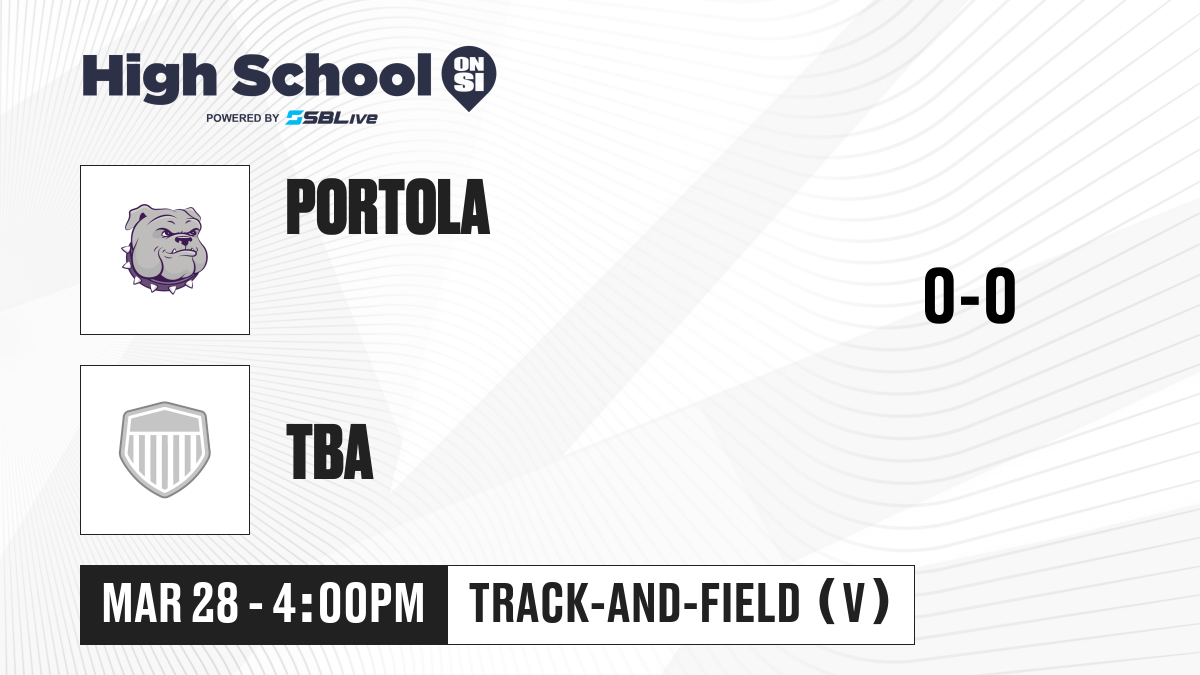 High School ON SI
POWERED BY SBLive

PORTOLA

0-0

TBA

MAR 28 - 4:00PM

TRACK-AND-FIELD (V)